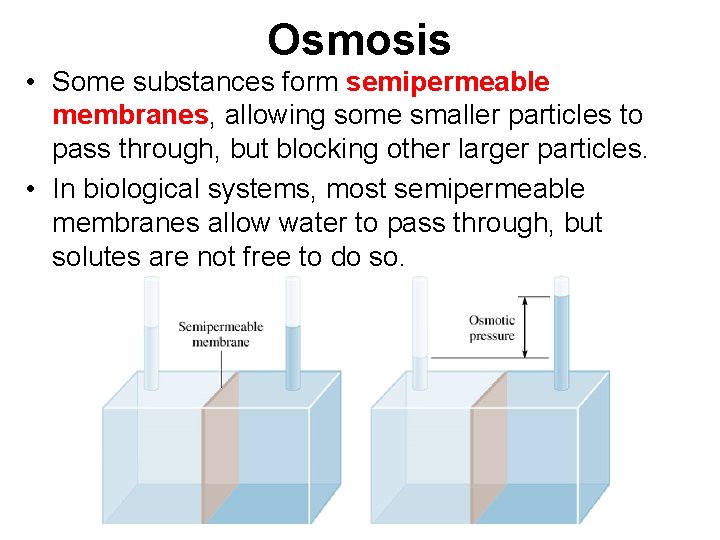 Osmosis

• Some substances form semipermeable membranes, allowing some smaller particles to pass through, but blocking other larger particles.

• In biological systems, most semipermeable membranes allow water to pass through, but solutes are not free to do so.

Semipermeable membrane

Osmotic pressure